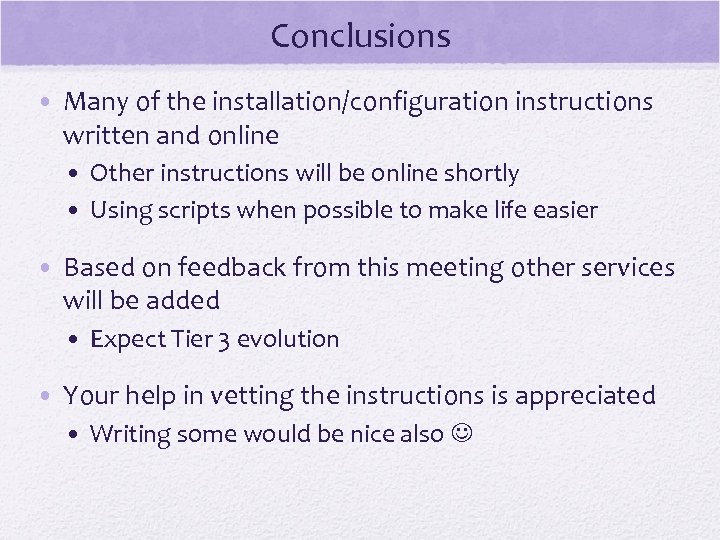 Conclusions

• Many of the installation/configuration instructions written and online
  • Other instructions will be online shortly
  • Using scripts when possible to make life easier

• Based on feedback from this meeting other services will be added
  • Expect Tier 3 evolution

• Your help in vetting the instructions is appreciated
  • Writing some would be nice also ☺